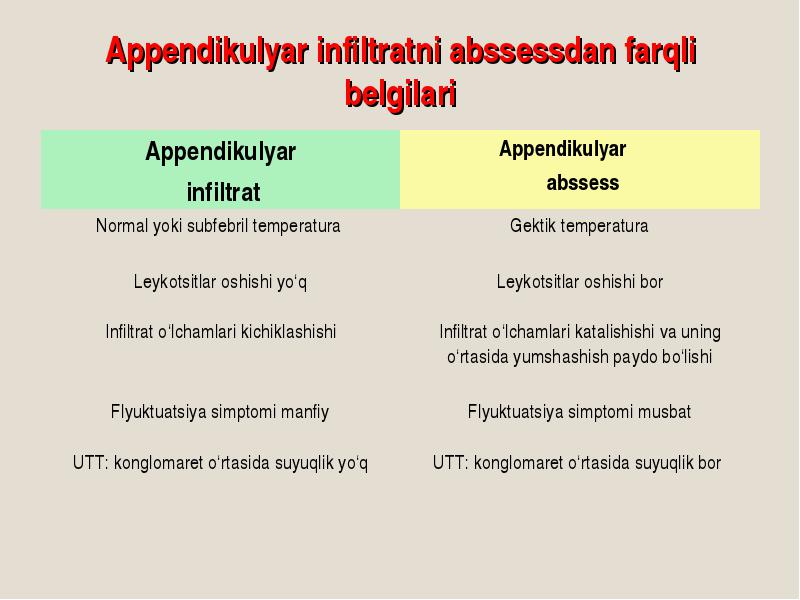 Appendikulyar infiltratni abssessdan farqli belgilari

| Appendikulyar infiltrat | Appendikulyar abssess |
|---|---|
| Normal yoki subfebril temperatura | Gektik temperatura |
| Leykotsitlar oshishi yo‘q | Leykotsitlar oshishi bor |
| Infiltrat o‘lchamlari kichiklashishi | Infiltrat o‘lchamlari katalishishi va uning o‘rtasida yumshashish paydo bo‘lishi |
| Flyuktuatsiya simptomi manfiy | Flyuktuatsiya simptomi musbat |
| UTT: konglomaret o‘rtasida suyuqlik yo‘q | UTT: konglomaret o‘rtasida suyuqlik bor |